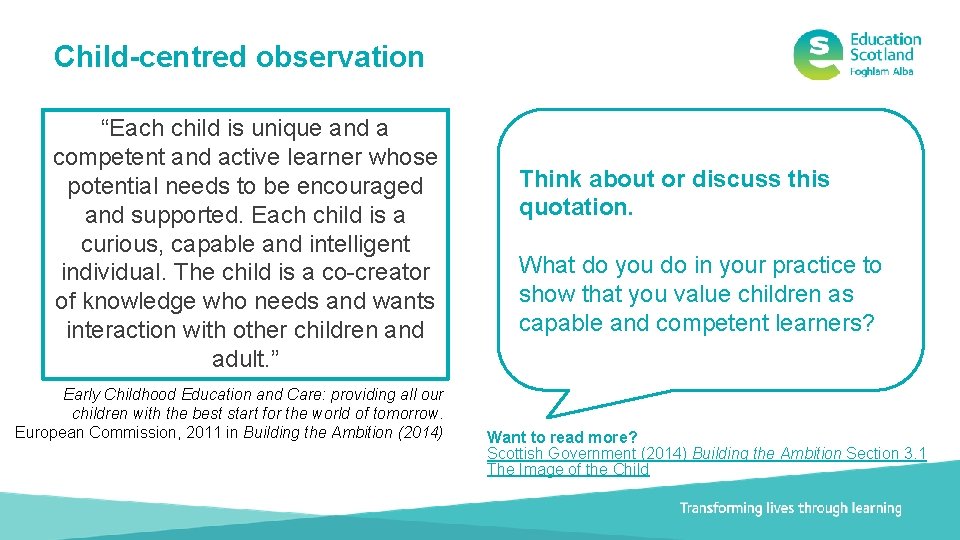 Child-centred observation

Education Scotland
Foghlam Alba

"Each child is unique and a competent and active learner whose potential needs to be encouraged and supported. Each child is a curious, capable and intelligent individual. The child is a co-creator of knowledge who needs and wants interaction with other children and adult."

Early Childhood Education and Care: providing all our children with the best start for the world of tomorrow. European Commission, 2011 in Building the Ambition (2014)

Think about or discuss this quotation.

What do you do in your practice to show that you value children as capable and competent learners?

Want to read more?
Scottish Government (2014) Building the Ambition Section 3.1 The Image of the Child

Transforming lives through learning